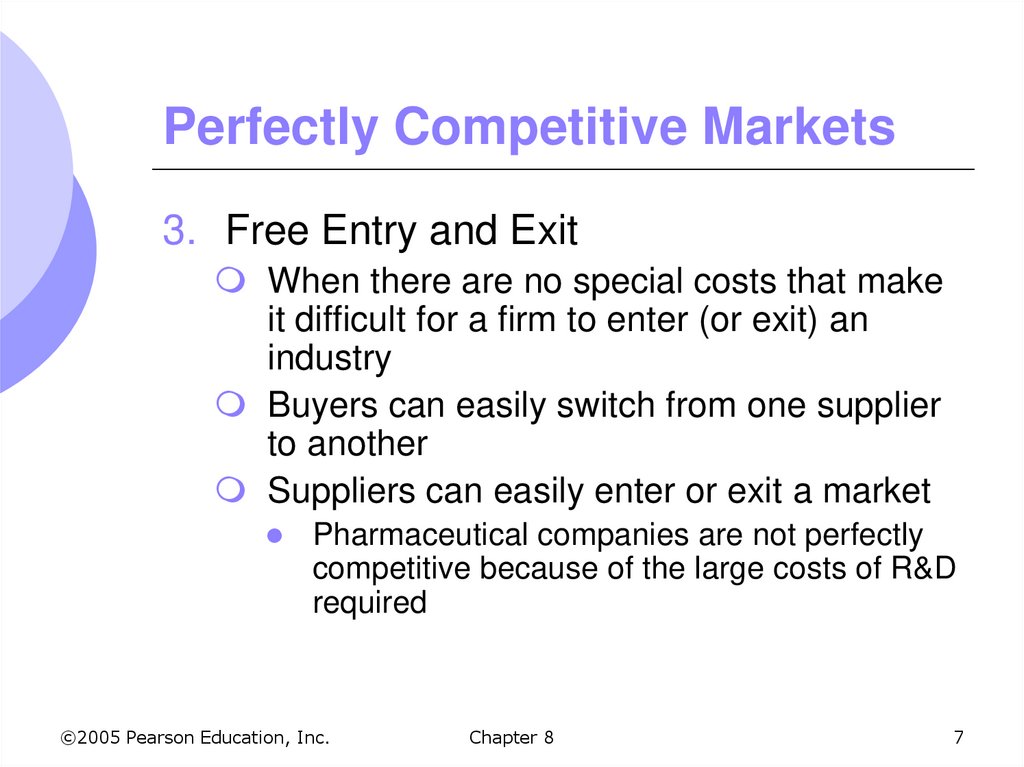 Perfectly Competitive Markets

3. Free Entry and Exit

When there are no special costs that make it difficult for a firm to enter (or exit) an industry

Buyers can easily switch from one supplier to another

Suppliers can easily enter or exit a market

Pharmaceutical companies are not perfectly competitive because of the large costs of R&D required

©2005 Pearson Education, Inc.

Chapter 8

7